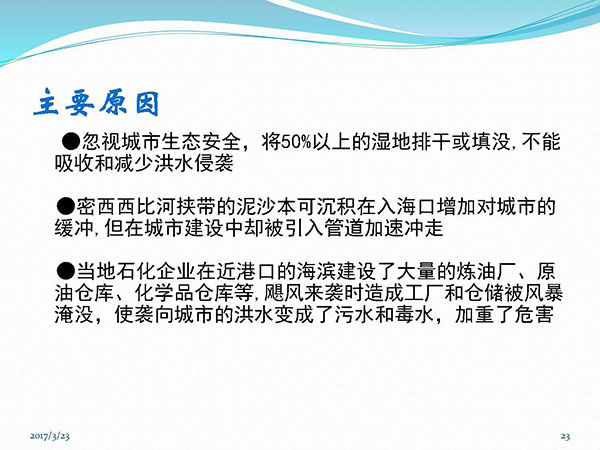 主要原因

●忽视城市生态安全，将50%以上的湿地排干或填没,不能吸收和减少洪水侵袭

●密西西比河挟带的泥沙本可沉积在入海口增加对城市的缓冲,但在城市建设中却被引入管道加速冲走

●当地石化企业在近港口的海滨建设了大量的炼油厂、原油仓库、化学品仓库等,飓风来袭时造成工厂和仓储被风暴淹没，使袭向城市的洪水变成了污水和毒水，加重了危害

2017/3/23

23